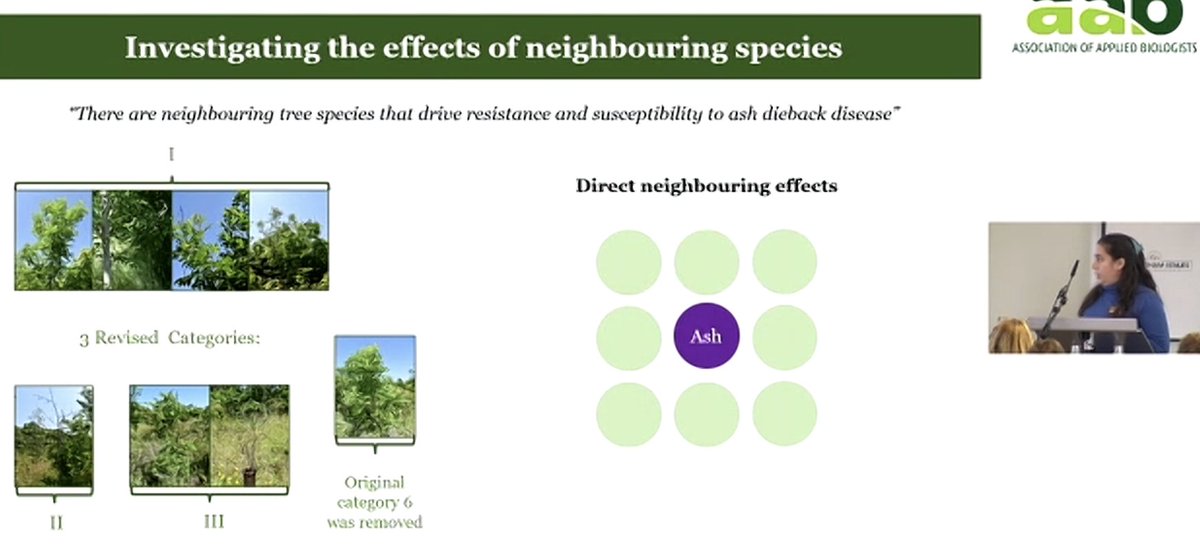 Investigating the effects of neighbouring species

aab
ASSOCIATION OF APPLIED BIOLOGISTS

"There are neighbouring tree species that drive resistance and susceptibility to ash dieback disease"

I

3 Revised Categories:

II

III

Original category 6 was removed

Direct neighbouring effects

Ash